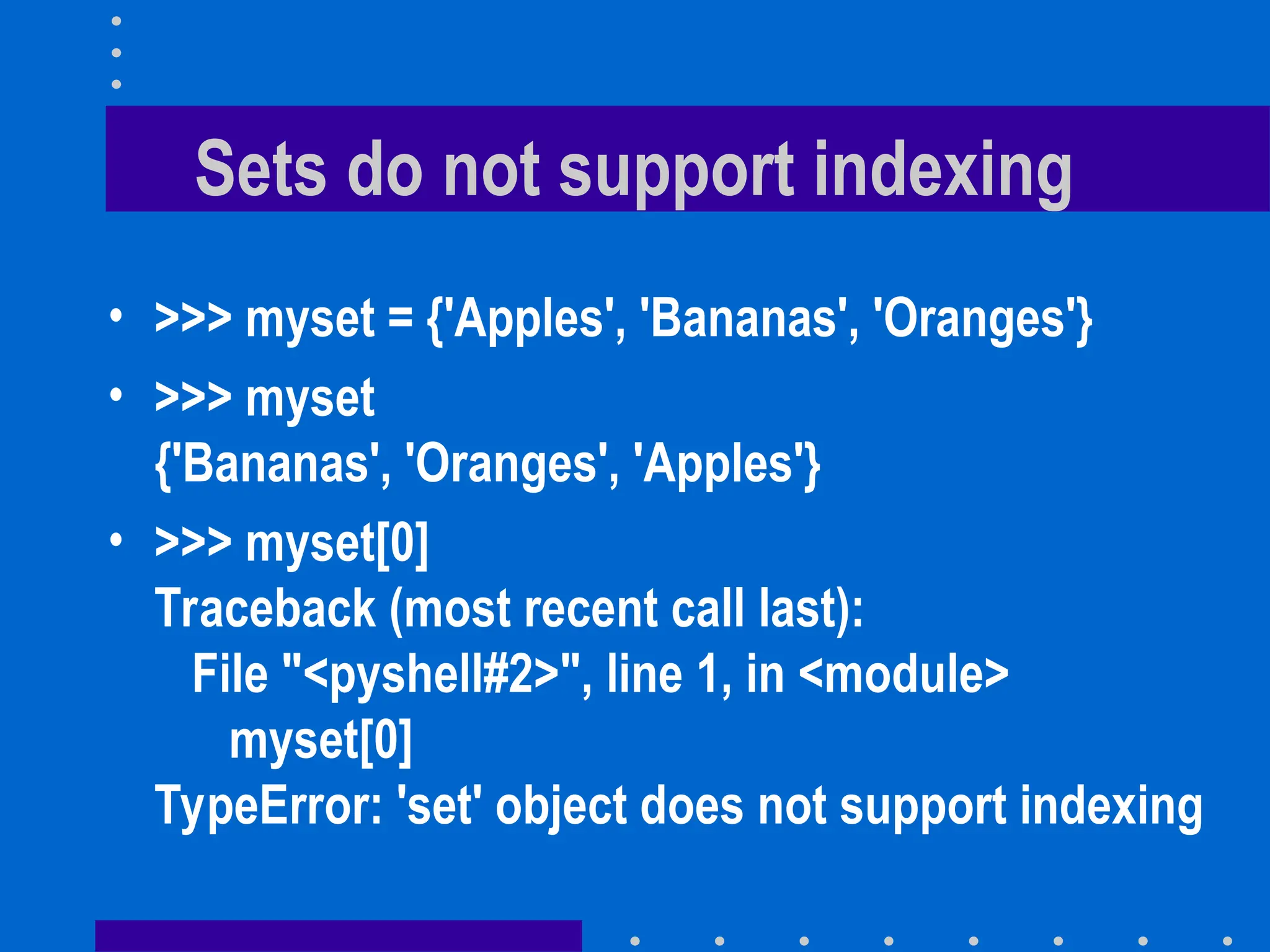 Sets do not support indexing

• >>> myset = {'Apples', 'Bananas', 'Oranges'}
• >>> myset
{'Bananas', 'Oranges', 'Apples'}
• >>> myset[0]
Traceback (most recent call last):
File "<pyshell#2>", line 1, in <module>
myset[0]
TypeError: 'set' object does not support indexing